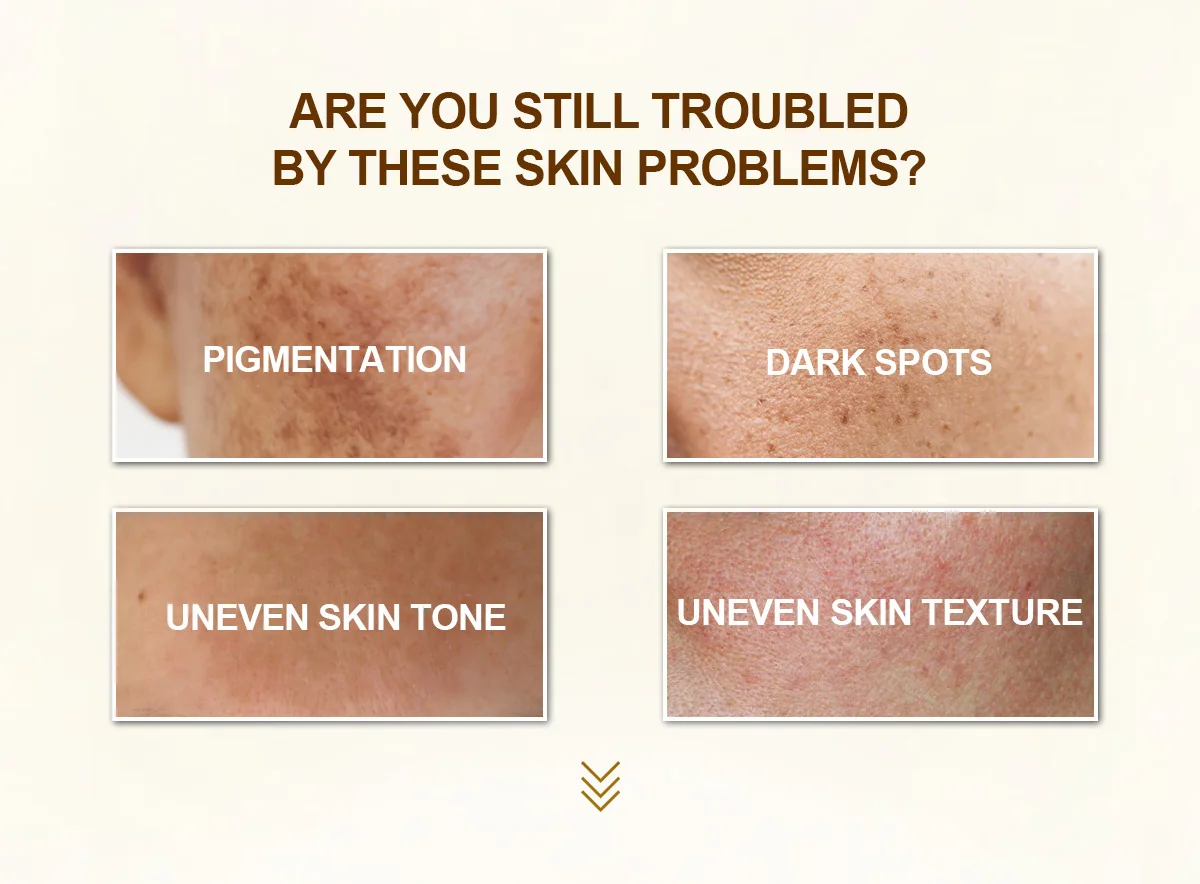 ARE YOU STILL TROUBLED
BY THESE SKIN PROBLEMS?

PIGMENTATION

DARK SPOTS

UNEVEN SKIN TONE

UNEVEN SKIN TEXTURE